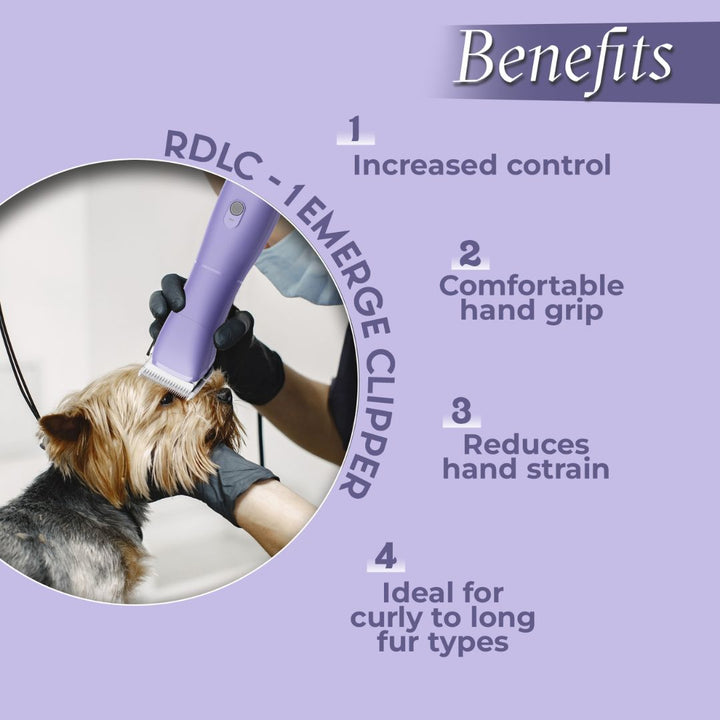 Benefits

RDLC - 1EMERGE CLIPPER

1
Increased control

2
Comfortable hand grip

3
Reduces hand strain

4
Ideal for curly to long fur types